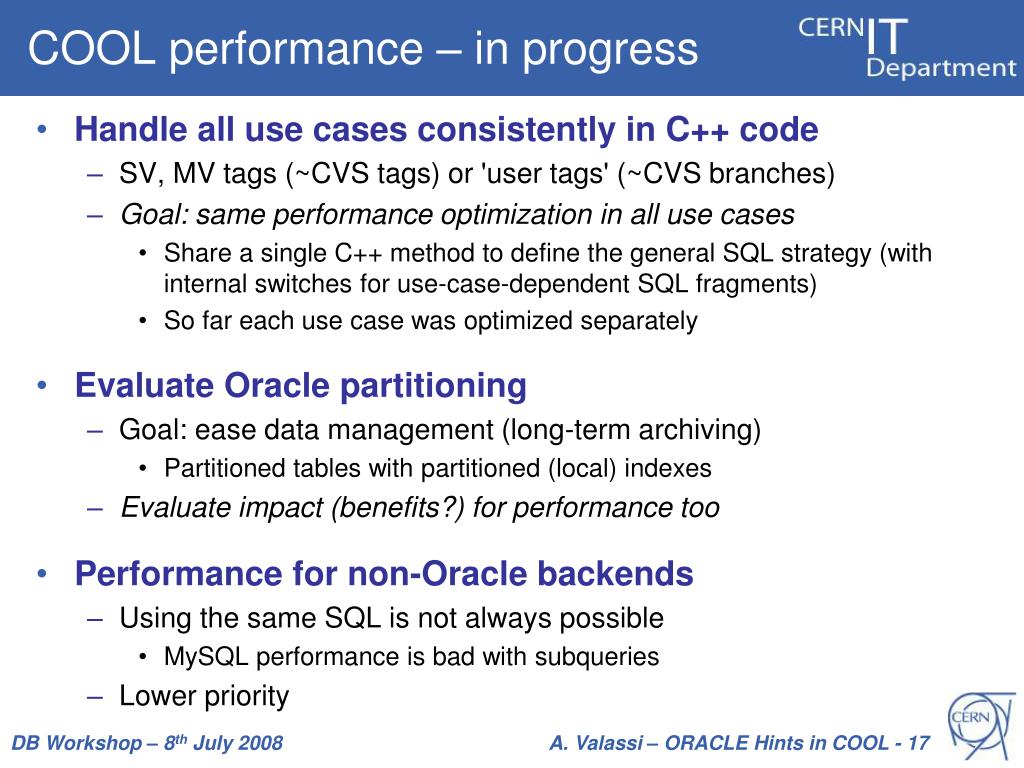 COOL performance – in progress

CERN IT Department

• Handle all use cases consistently in C++ code
– SV, MV tags (~CVS tags) or 'user tags' (~CVS branches)
– Goal: same performance optimization in all use cases
• Share a single C++ method to define the general SQL strategy (with internal switches for use-case-dependent SQL fragments)
• So far each use case was optimized separately

• Evaluate Oracle partitioning
– Goal: ease data management (long-term archiving)
• Partitioned tables with partitioned (local) indexes
– Evaluate impact (benefits?) for performance too

• Performance for non-Oracle backends
– Using the same SQL is not always possible
• MySQL performance is bad with subqueries
– Lower priority

DB Workshop – 8$^{th}$ July 2008

A. Valassi – ORACLE Hints in COOL - 17

CERN